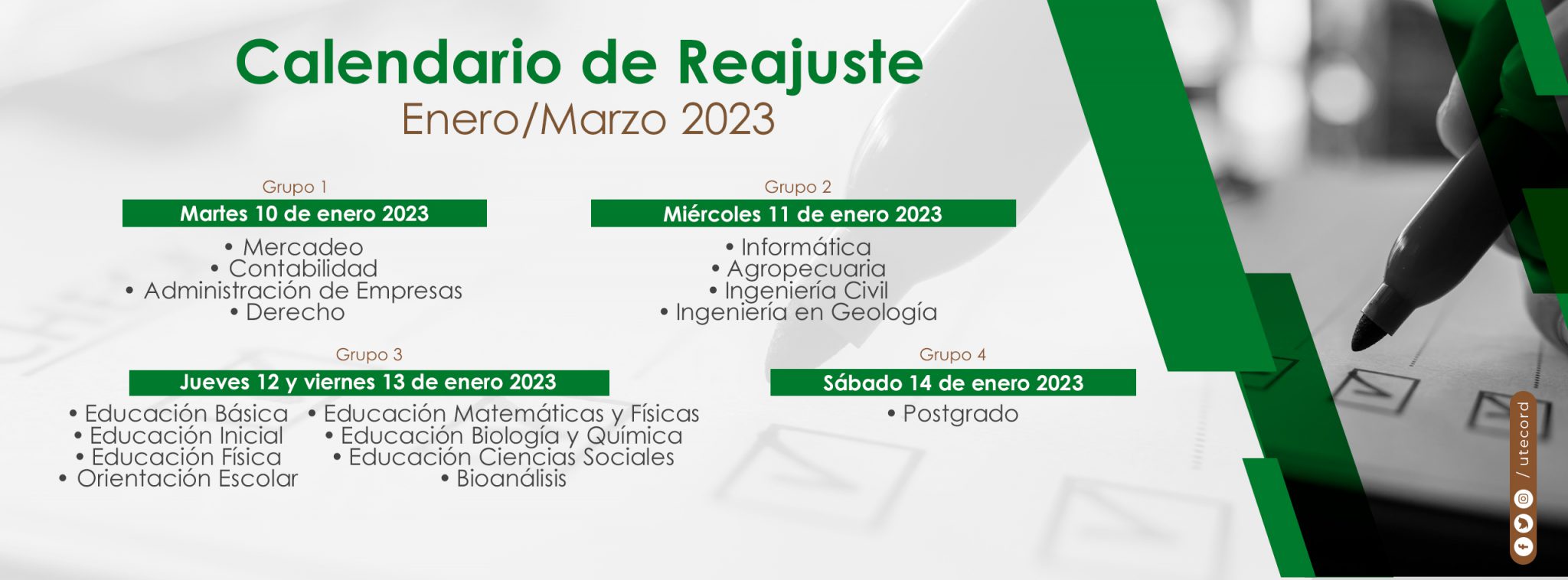 Calendario de Reajuste
Enero/Marzo 2023

Grupo 1
Martes 10 de enero 2023
• Mercadeo
• Contabilidad
• Administración de Empresas
• Derecho

Grupo 2
Miércoles 11 de enero 2023
• Informática
• Agropecuaria
• Ingeniería Civil
• Ingeniería en Geología

Grupo 3
Jueves 12 y viernes 13 de enero 2023
• Educación Básica
• Educación Inicial
• Educación Física
• Orientación Escolar
• Educación Matemáticas y Físicas
• Educación Biología y Química
• Educación Ciencias Sociales
• Bioanálisis

Grupo 4
Sábado 14 de enero 2023
• Postgrado

/ utecord